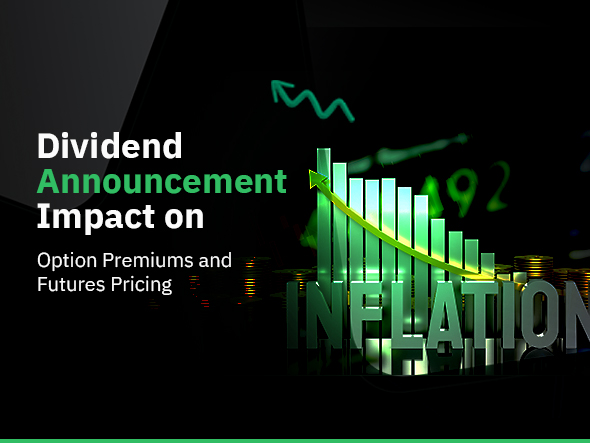 Dividend Announcement Impact on

Option Premiums and Futures Pricing

INFLATION